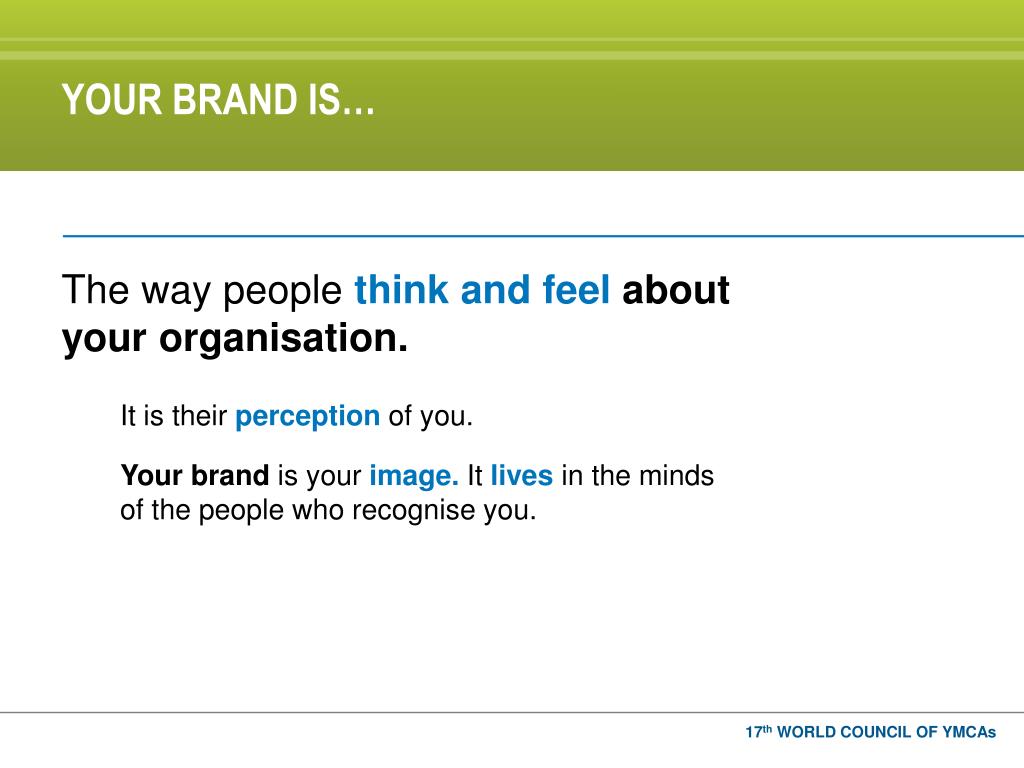 YOUR BRAND IS…

The way people think and feel about your organisation.

It is their perception of you.

Your brand is your image. It lives in the minds of the people who recognise you.

17th WORLD COUNCIL OF YMCAs